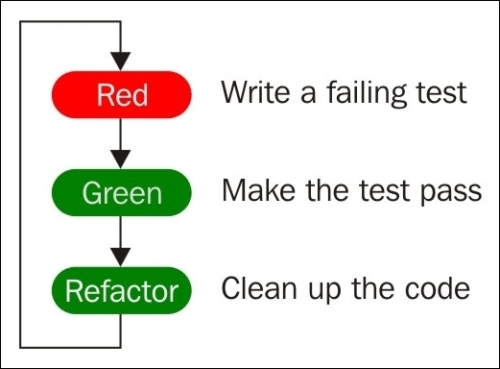 Red

Write a failing test

Green

Make the test pass

Refactor

Clean up the code